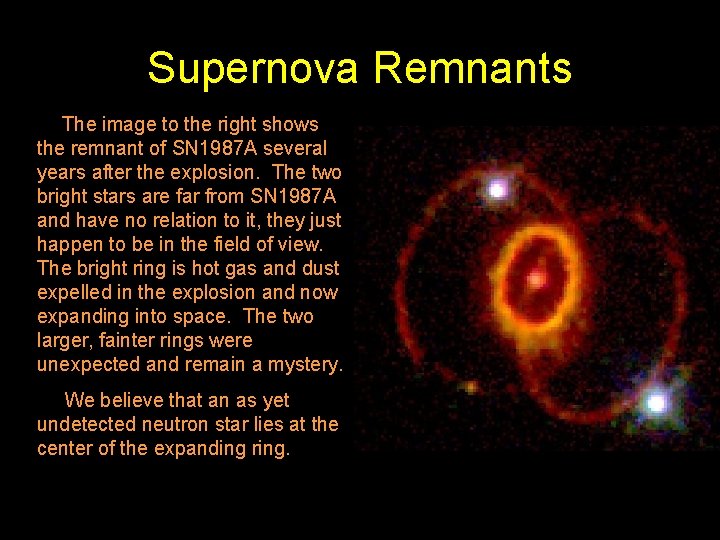 Supernova Remnants

The image to the right shows the remnant of SN1987A several years after the explosion. The two bright stars are far from SN1987A and have no relation to it, they just happen to be in the field of view. The bright ring is hot gas and dust expelled in the explosion and now expanding into space. The two larger, fainter rings were unexpected and remain a mystery.

We believe that an as yet undetected neutron star lies at the center of the expanding ring.